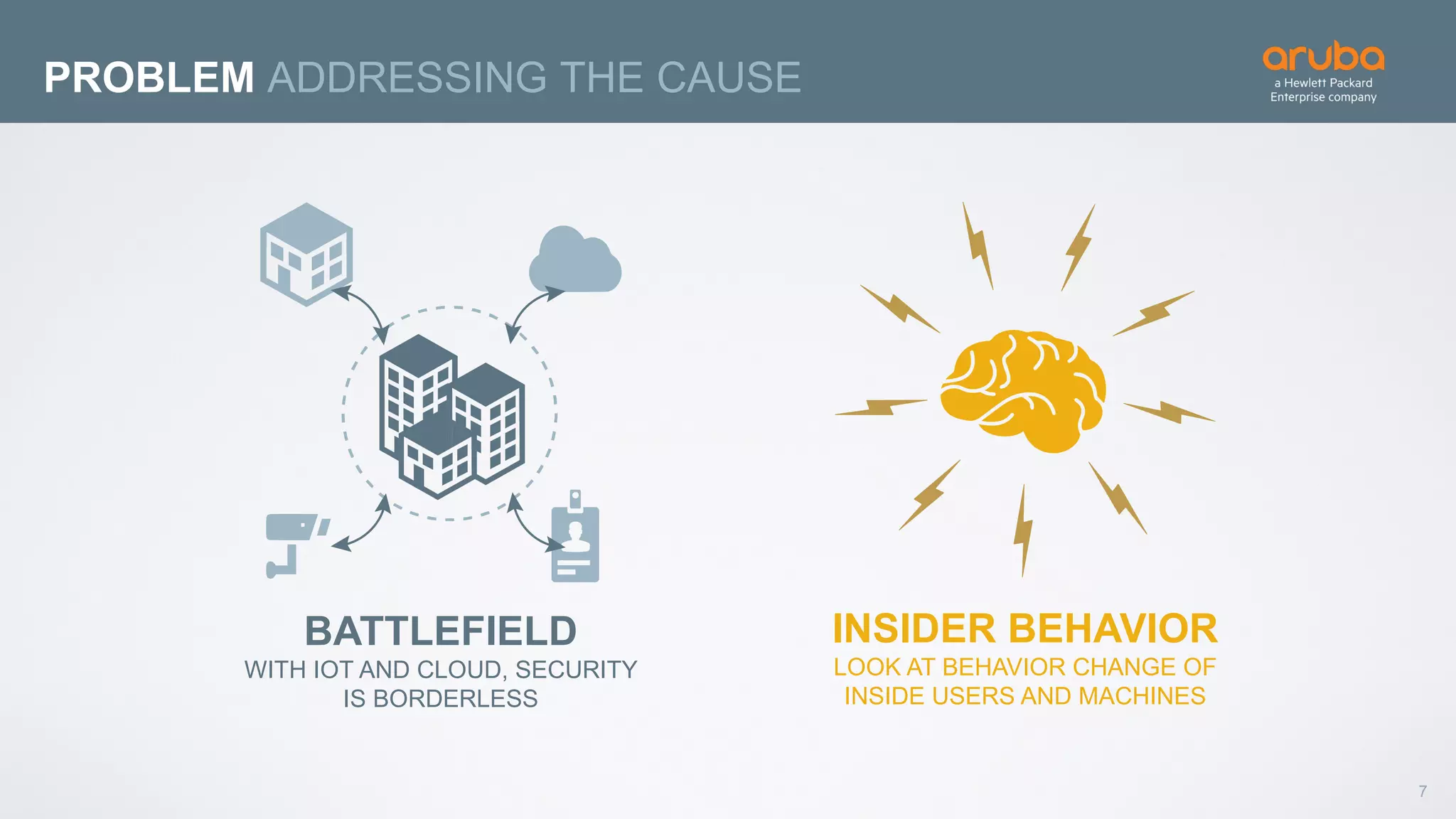 PROBLEM ADDRESSING THE CAUSE

aruba
a Hewlett Packard Enterprise company

BATTLEFIELD
WITH IOT AND CLOUD, SECURITY IS BORDERLESS

INSIDER BEHAVIOR
LOOK AT BEHAVIOR CHANGE OF INSIDE USERS AND MACHINES

7